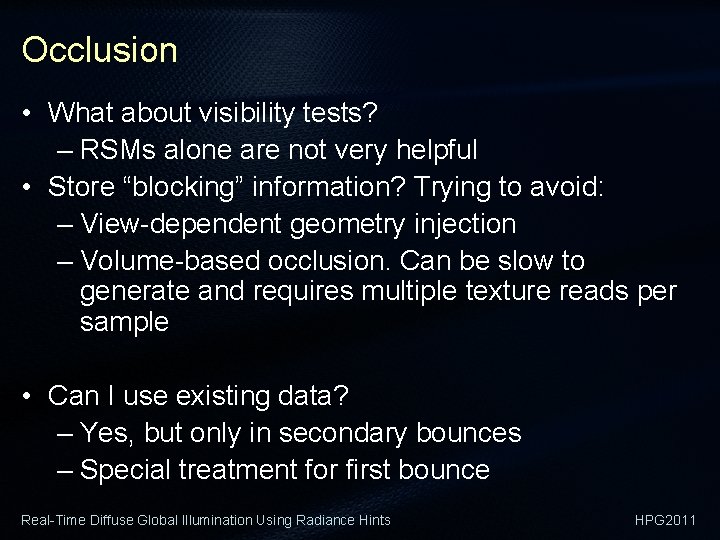 Occlusion

• What about visibility tests?
– RSMs alone are not very helpful
• Store “blocking” information? Trying to avoid:
– View-dependent geometry injection
– Volume-based occlusion. Can be slow to generate and requires multiple texture reads per sample

• Can I use existing data?
– Yes, but only in secondary bounces
– Special treatment for first bounce

Real-Time Diffuse Global Illumination Using Radiance Hints

HPG2011